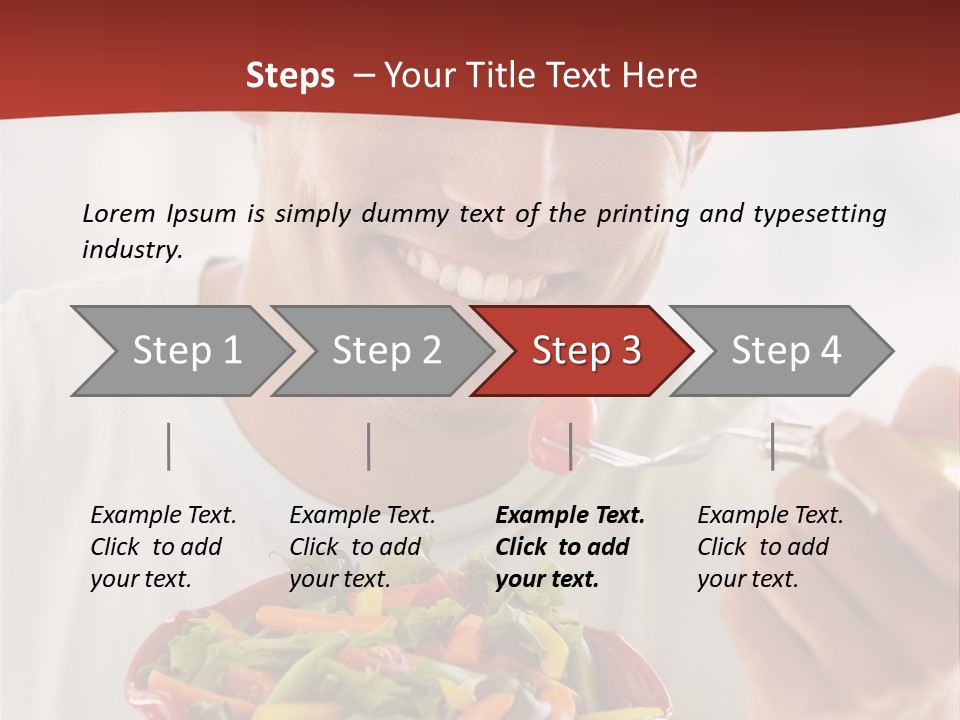 Steps – Your Title Text Here

Lorem Ipsum is simply dummy text of the printing and typesetting industry.

Step 1

Step 2

Step 3

Step 4

Example Text. Click to add your text.

Example Text. Click to add your text.

Example Text. Click to add your text.

Example Text. Click to add your text.